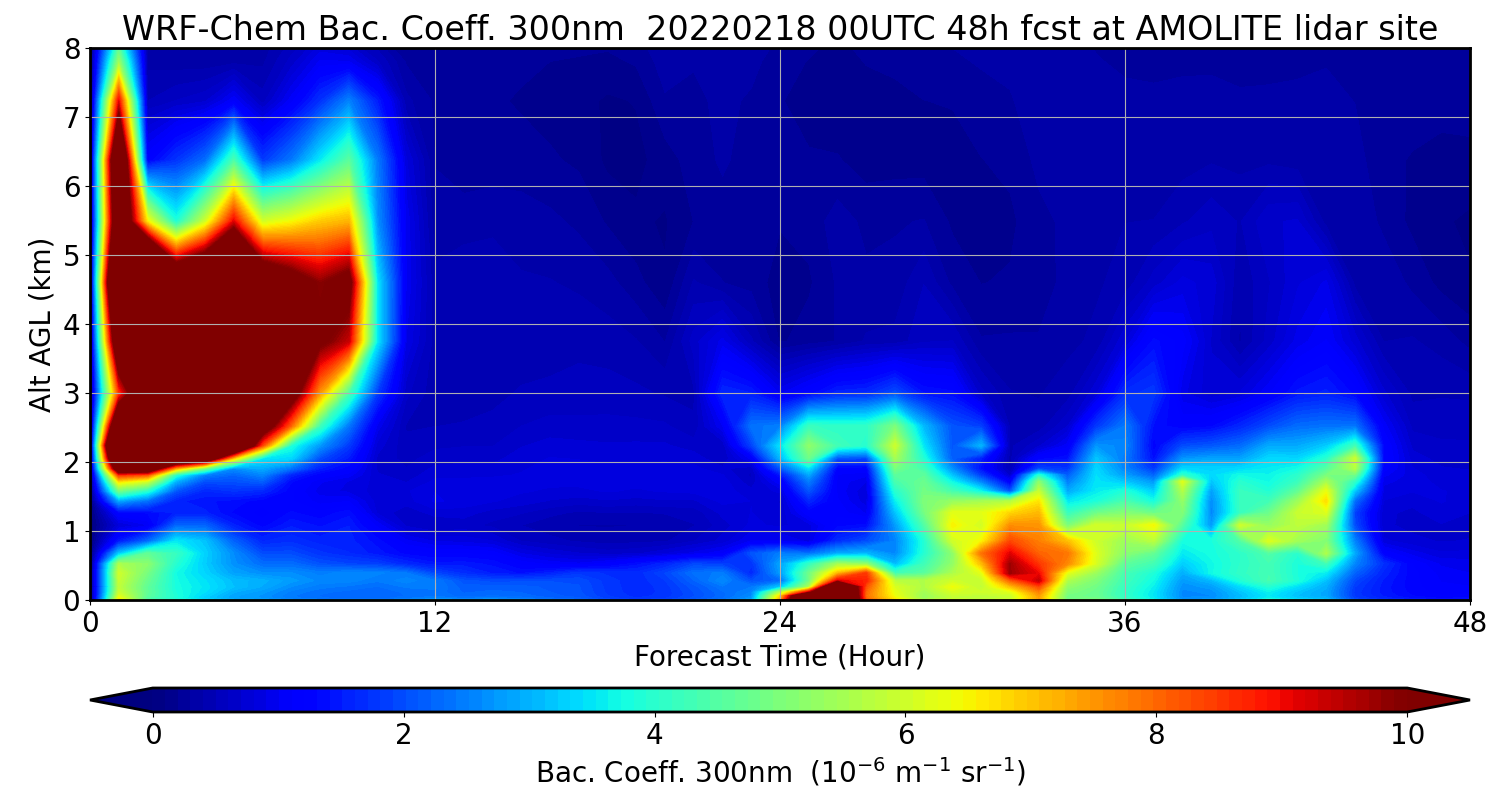 WRF-Chem Bac. Coeff. 300nm 20220218 00UTC 48h fcst at AMOLITE lidar site

Alt AGL (km)

8
7
6
5
4
3
2
1
0

0
12
24
36
48

Forecast Time (Hour)

0
2
4
6
8
10

Bac. Coeff. 300nm ($10^{-6}$ $m^{-1}$ $sr^{-1}$)